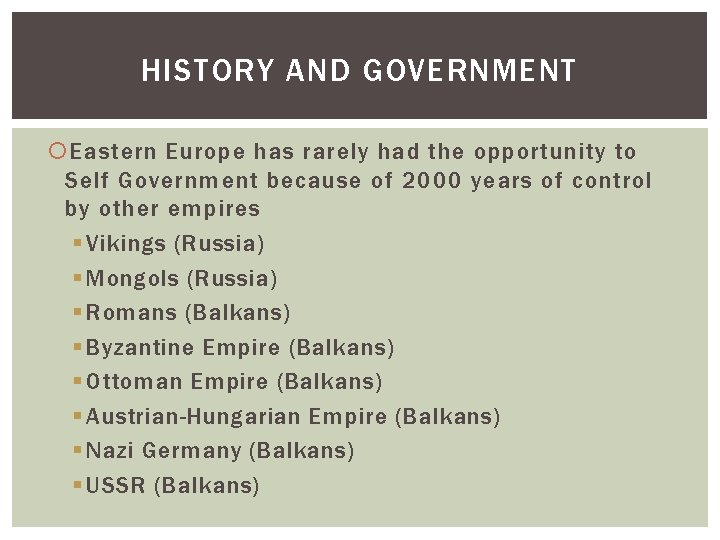 HISTORY AND GOVERNMENT

Eastern Europe has rarely had the opportunity to Self Government because of 2000 years of control by other empires

Vikings (Russia)

Mongols (Russia)

Romans (Balkans)

Byzantine Empire (Balkans)

Ottoman Empire (Balkans)

Austrian-Hungarian Empire (Balkans)

Nazi Germany (Balkans)

USSR (Balkans)